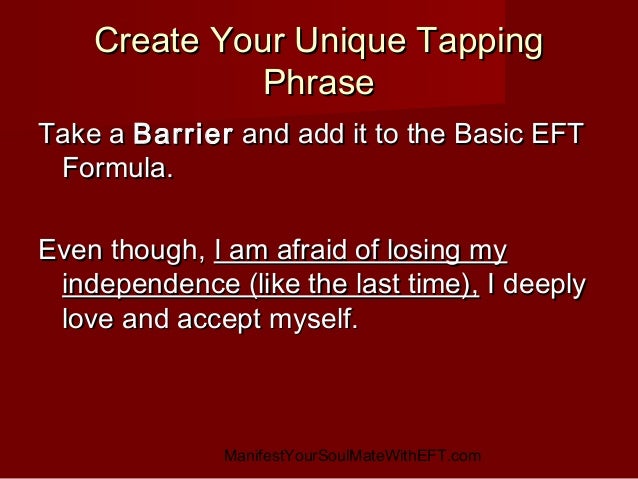 Create Your Unique Tapping Phrase

Take a Barrier and add it to the Basic EFT Formula.

Even though, I am afraid of losing my independence (like the last time), I deeply love and accept myself.

ManifestYourSoulMateWithEFT.com